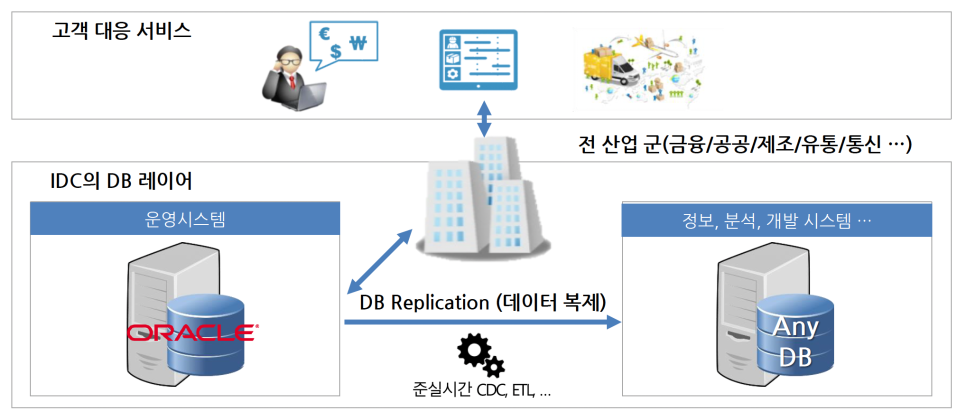 고객 대응 서비스

€ $ ₩

전 산업 군(금융/공공/제조/유통/통신 …)

IDC의 DB 레이어

운영시스템

ORACLE

DB Replication (데이터 복제)

준실시간 CDC, ETL, …

정보, 분석, 개발 시스템 …

Any DB